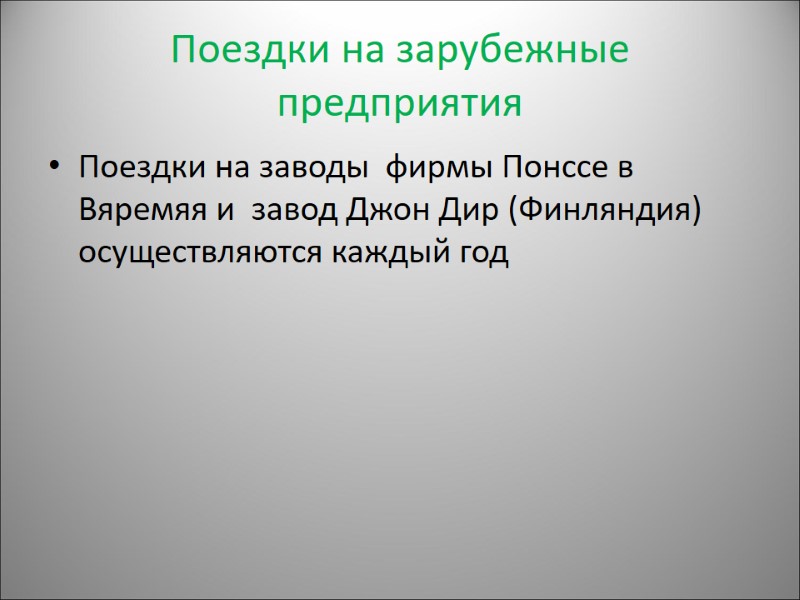 Поездки на зарубежные предприятия

• Поездки на заводы фирмы Понссе в Вяремяя и завод Джон Дир (Финляндия) осуществляются каждый год